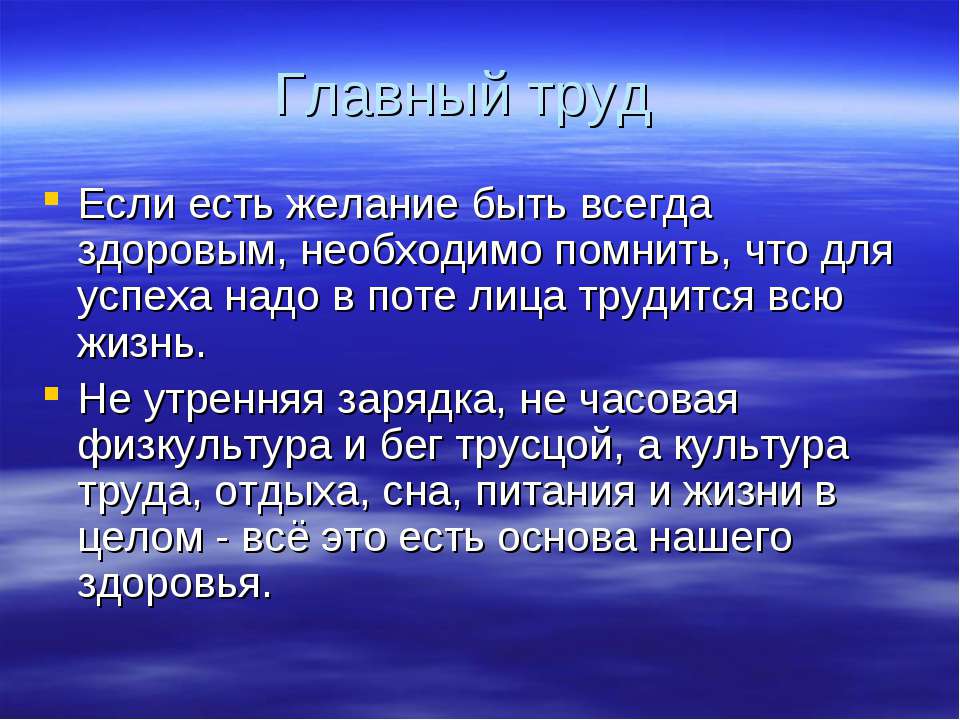 Главный труд

Если есть желание быть всегда здоровым, необходимо помнить, что для успеха надо в поте лица трудится всю жизнь.

Не утренняя зарядка, не часовая физкультура и бег трусцой, а культура труда, отдыха, сна, питания и жизни в целом - всё это есть основа нашего здоровья.